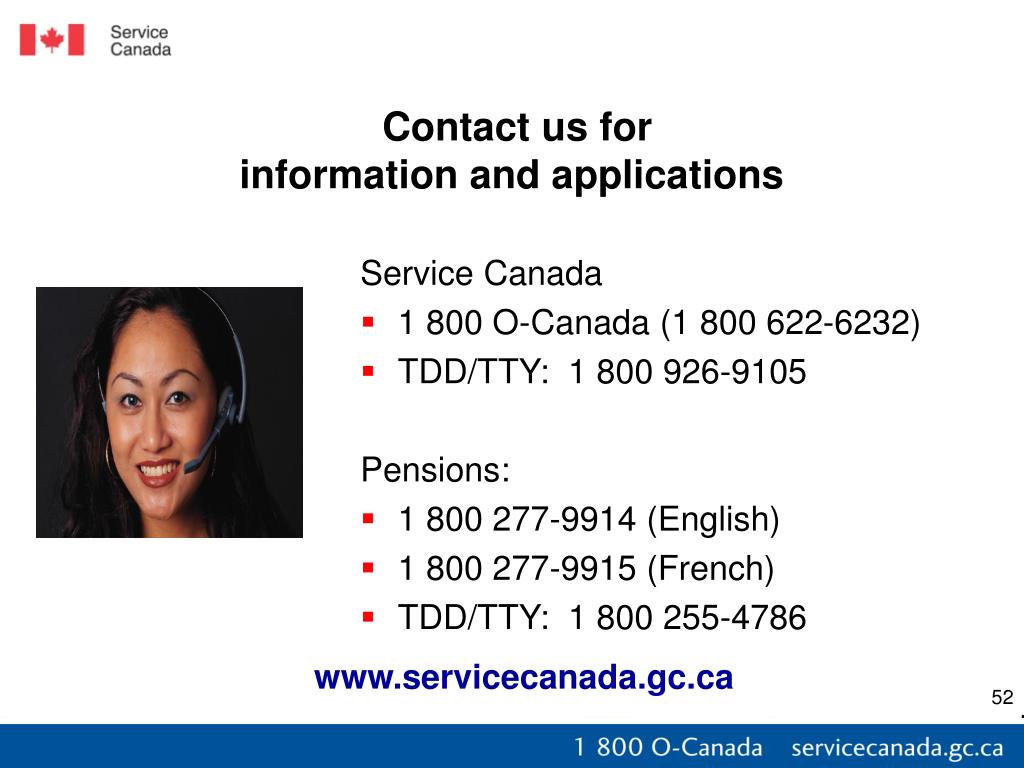 Service Canada

Contact us for information and applications

Service Canada
- 1 800 O-Canada (1 800 622-6232)
- TDD/TTY: 1 800 926-9105

Pensions:
- 1 800 277-9914 (English)
- 1 800 277-9915 (French)
- TDD/TTY: 1 800 255-4786

www.servicecanada.gc.ca

52

1 800 O-Canada servicecanada.gc.ca